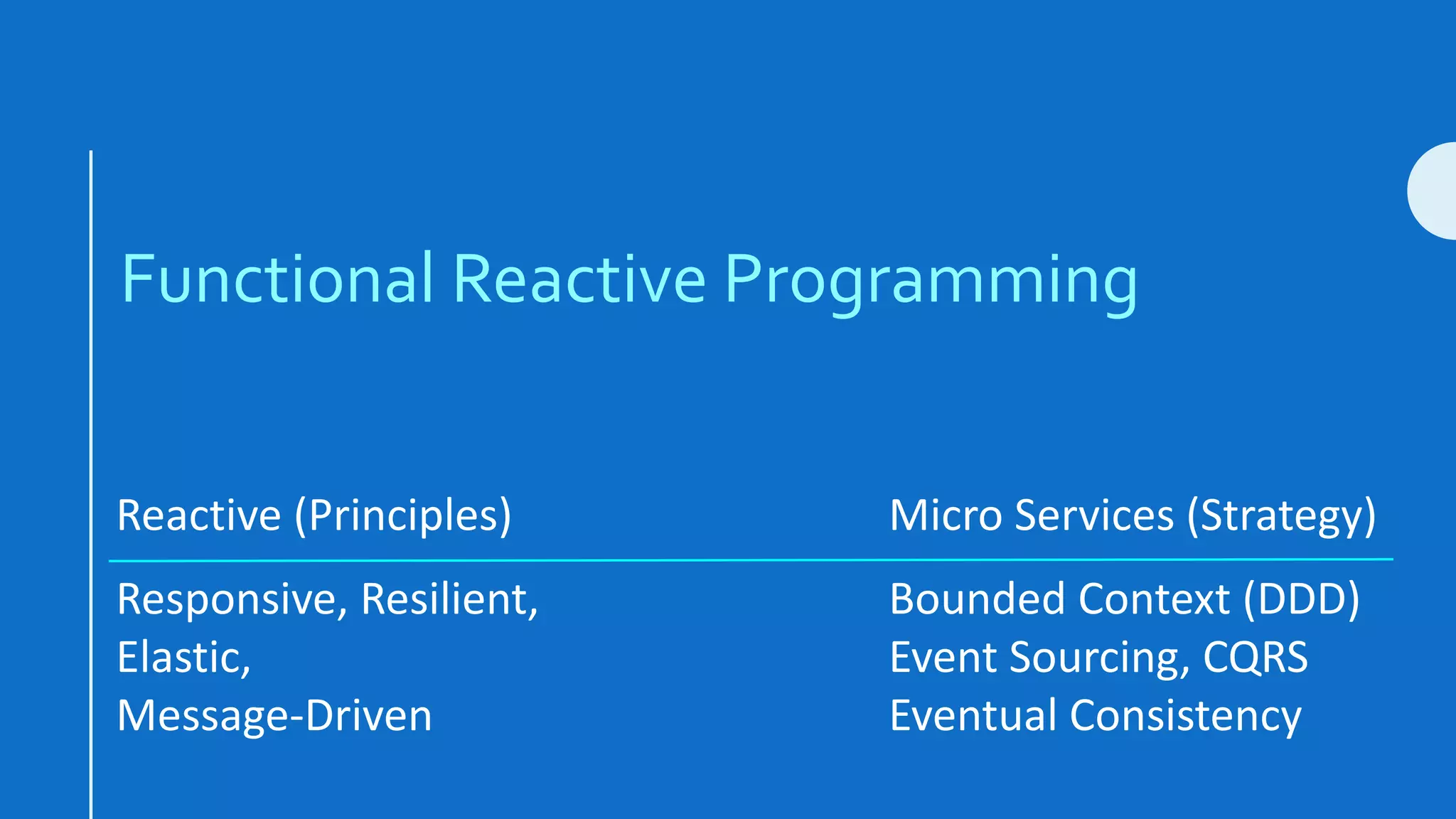 Functional Reactive Programming

| Reactive (Principles) | Micro Services (Strategy) |
|---|---|
| Responsive, Resilient, Elastic, Message-Driven | Bounded Context (DDD) Event Sourcing, CQRS Eventual Consistency |